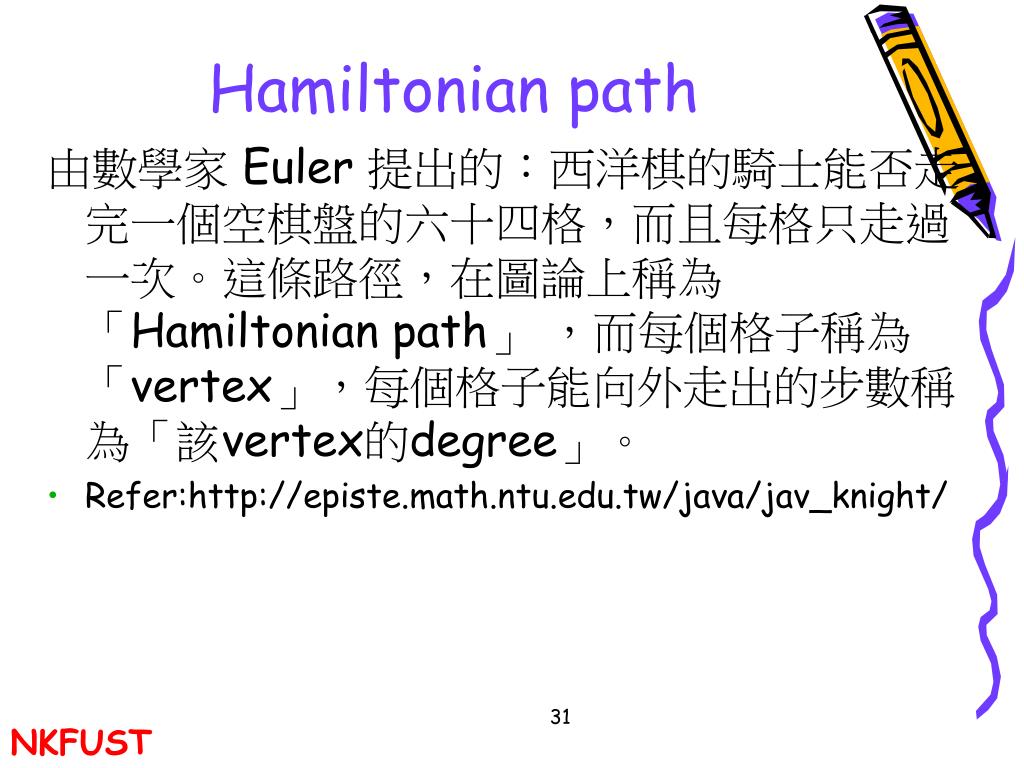 Hamiltonian path

由數學家 Euler 提出的：西洋棋的騎士能否走完一個空棋盤的六十四格，而且每格只走過一次。這條路徑，在圖論上稱為「Hamiltonian path」，而每個格子稱為「vertex」，每個格子能向外走出的步數稱為「該vertex的degree」。

• Refer:http://episte.math.ntu.edu.tw/java/jav_knight/

31

NKFUST